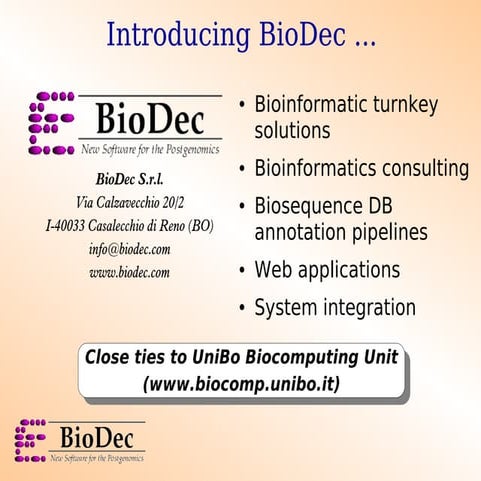 Introducing BioDec ...

BioDec
New Software for the Postgenomics

BioDec S.r.l.
Via Calzavecchio 20/2
I-40033 Casalecchio di Reno (BO)
info@biodec.com
www.biodec.com

• Bioinformatic turnkey solutions
• Bioinformatics consulting
• Biosequence DB annotation pipelines
• Web applications
• System integration

Close ties to UniBo Biocomputing Unit (www.biocomp.unibo.it)

BioDec
New Software for the Postgenomics